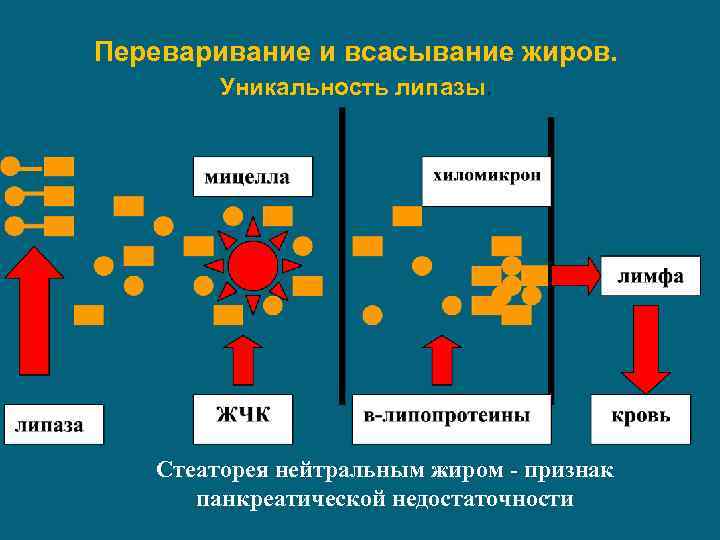 Переваривание и всасывание жиров.
Уникальность липазы

мицелла

хиломикрон

лимфа

липаза

ЖЧК

в-липопротеины

кровь

Стеаторея нейтральным жиром - признак панкреатической недостаточности